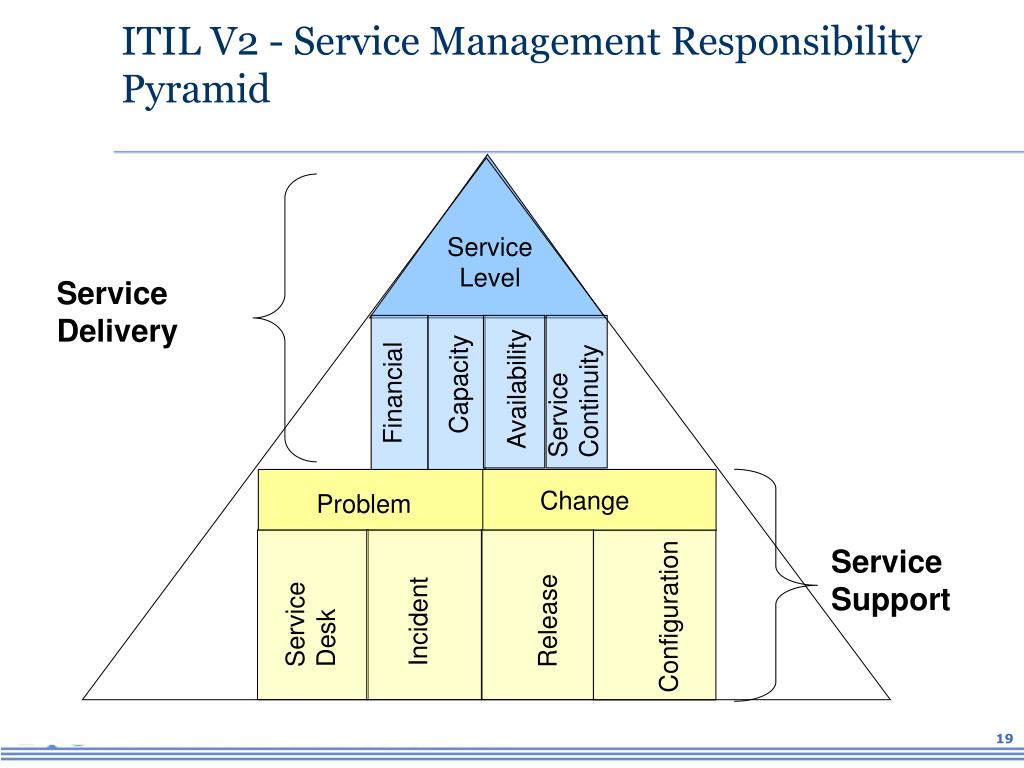 ITIL V2 - Service Management Responsibility Pyramid

Service Delivery

Service Level

Financial

Capacity

Availability

Service Continuity

Problem

Change

Service Desk

Incident

Release

Configuration

Service Support

19